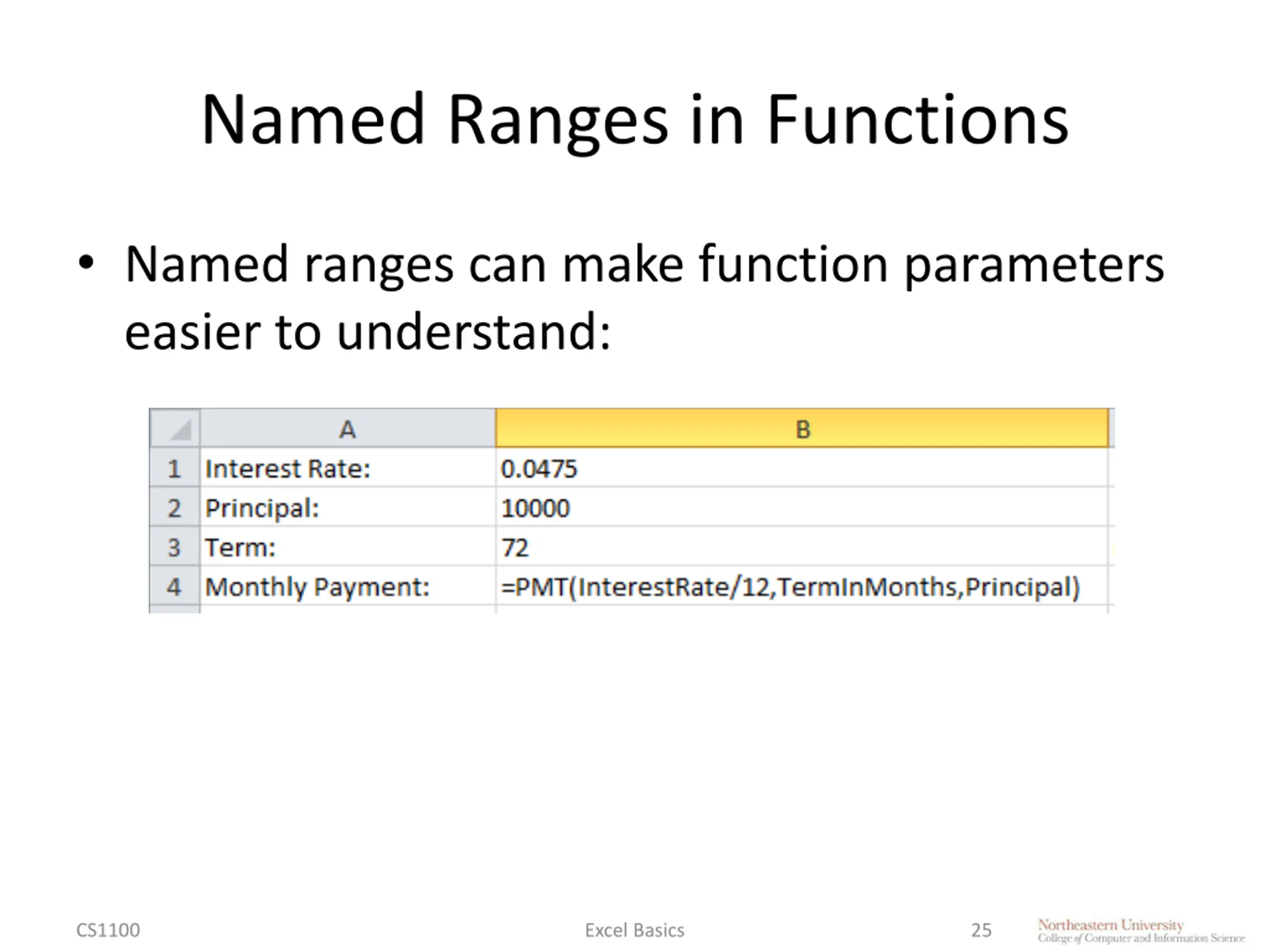 Named Ranges in Functions

• Named ranges can make function parameters easier to understand:

| | A | B |
|---|---|---|
| 1 | Interest Rate: | 0.0475 |
| 2 | Principal: | 10000 |
| 3 | Term: | 72 |
| 4 | Monthly Payment: | =PMT(InterestRate/12,TermInMonths,Principal) |

CS1100 Excel Basics 25 Northeastern University College of Computer and Information Science